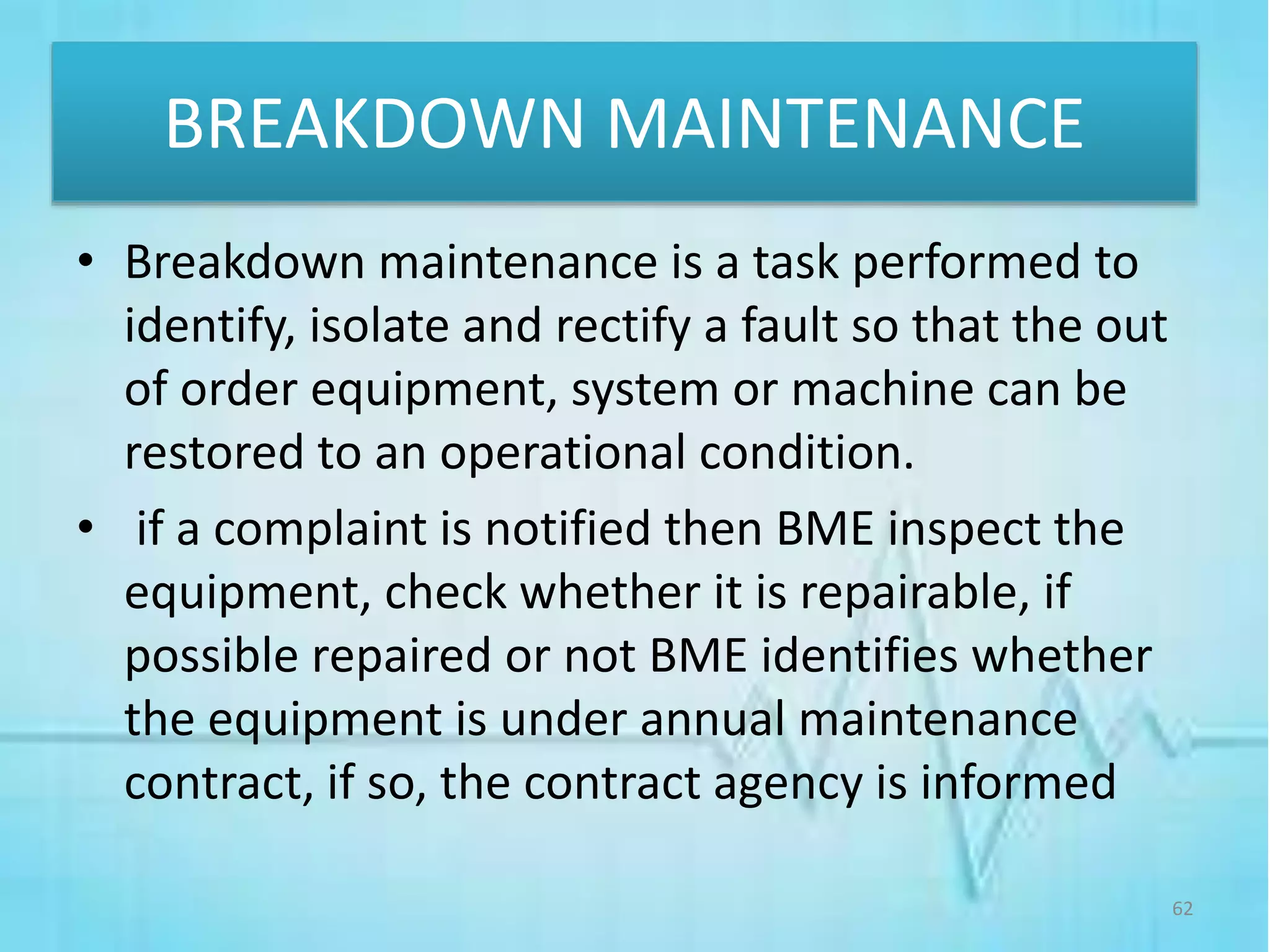 BREAKDOWN MAINTENANCE

• Breakdown maintenance is a task performed to identify, isolate and rectify a fault so that the out of order equipment, system or machine can be restored to an operational condition.

• if a complaint is notified then BME inspect the equipment, check whether it is repairable, if possible repaired or not BME identifies whether the equipment is under annual maintenance contract, if so, the contract agency is informed

62